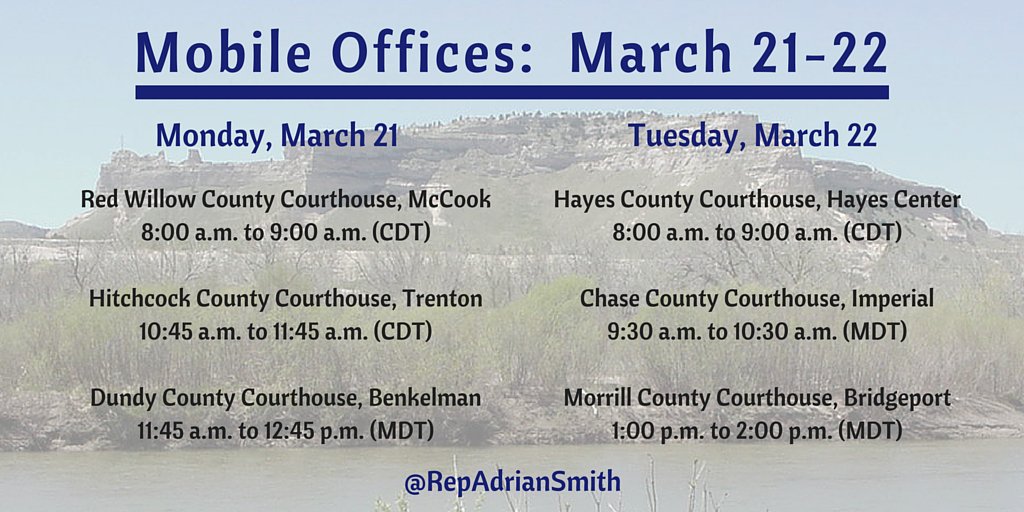 Mobile Offices: March 21-22

Monday, March 21

Red Willow County Courthouse, McCook
8:00 a.m. to 9:00 a.m. (CDT)

Hitchcock County Courthouse, Trenton
10:45 a.m. to 11:45 a.m. (CDT)

Dundy County Courthouse, Benkelman
11:45 a.m. to 12:45 p.m. (MDT)

Tuesday, March 22

Hayes County Courthouse, Hayes Center
8:00 a.m. to 9:00 a.m. (CDT)

Chase County Courthouse, Imperial
9:30 a.m. to 10:30 a.m. (MDT)

Morrill County Courthouse, Bridgeport
1:00 p.m. to 2:00 p.m. (MDT)

@RepAdrianSmith